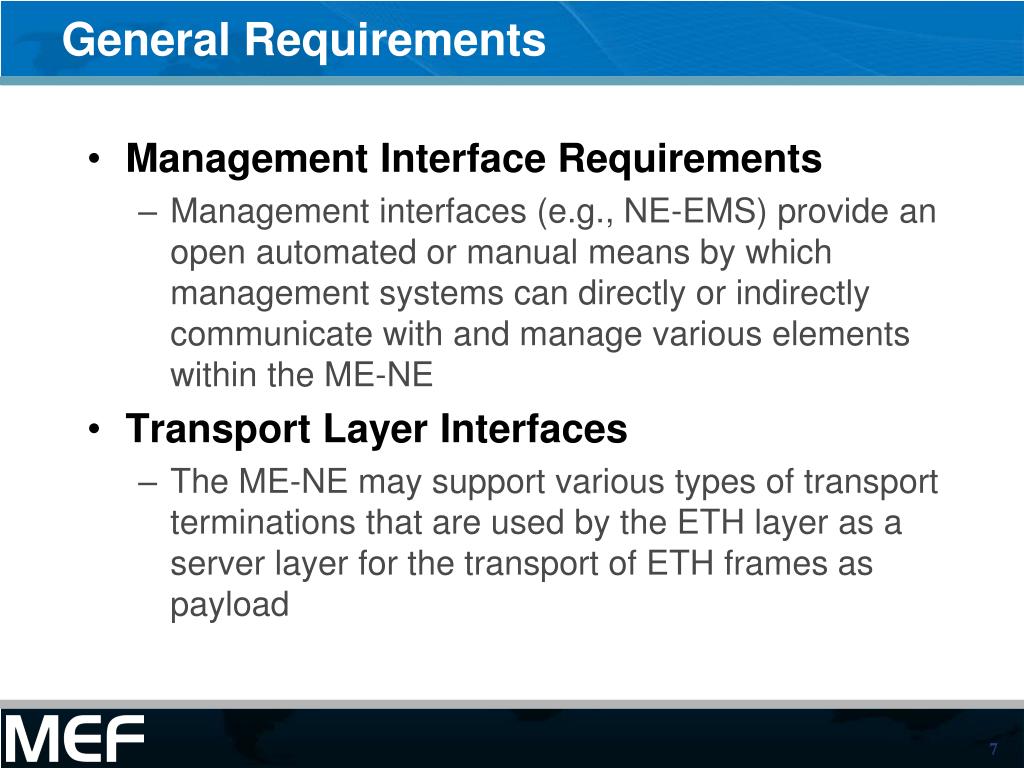 General Requirements

• Management Interface Requirements
– Management interfaces (e.g., NE-EMS) provide an open automated or manual means by which management systems can directly or indirectly communicate with and manage various elements within the ME-NE

• Transport Layer Interfaces
– The ME-NE may support various types of transport terminations that are used by the ETH layer as a server layer for the transport of ETH frames as payload

MEF

7